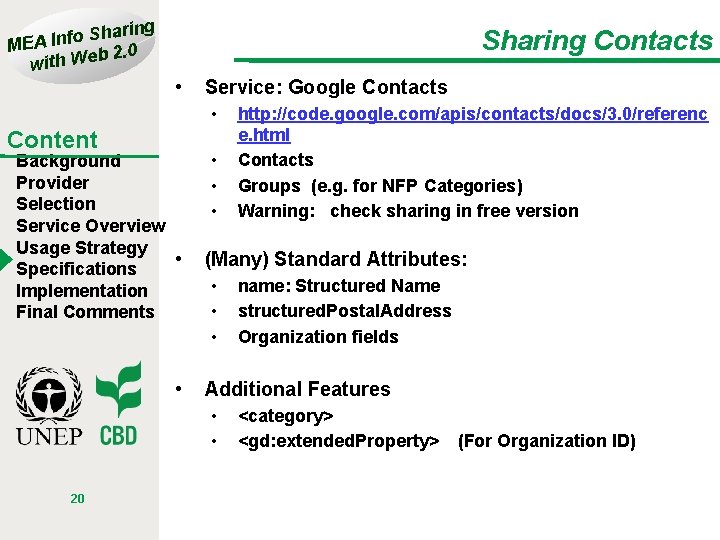 MEA Info Sharing with Web 2.0

Content
Background
Provider
Selection
Service Overview
Usage Strategy
Specifications
Implementation
Final Comments

UNEP CBD

20

Sharing Contacts

• Service: Google Contacts
  • http://code.google.com/apis/contacts/docs/3.0/reference.html
  • Contacts
  • Groups (e.g. for NFP Categories)
  • Warning: check sharing in free version

• (Many) Standard Attributes:
  • name: Structured Name
  • structuredPostalAddress
  • Organization fields

• Additional Features
  • <category>
  • <gd:extendedProperty> (For Organization ID)